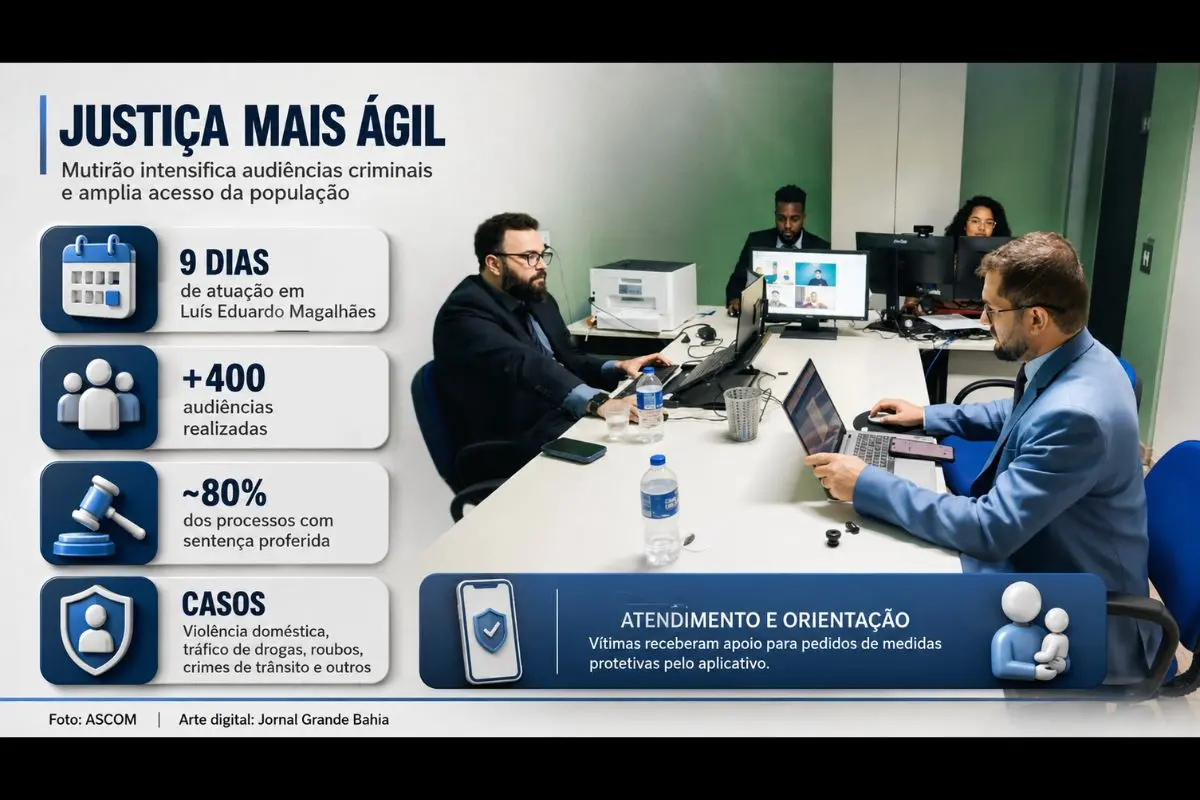 JUSTIÇA MAIS ÁGIL

Mutirão intensifica audiências criminais e amplia acesso da população

9 DIAS
de atuação em Luís Eduardo Magalhães

+400
audiências realizadas

~80%
dos processos com sentença proferida

CASOS
Violência doméstica, tráfico de drogas, roubos, crimes de trânsito e outros

ATENDIMENTO E ORIENTAÇÃO
Vítimas receberam apoio para pedidos de medidas protetivas pelo aplicativo.

Foto: ASCOM | Arte digital: Jornal Grande Bahia